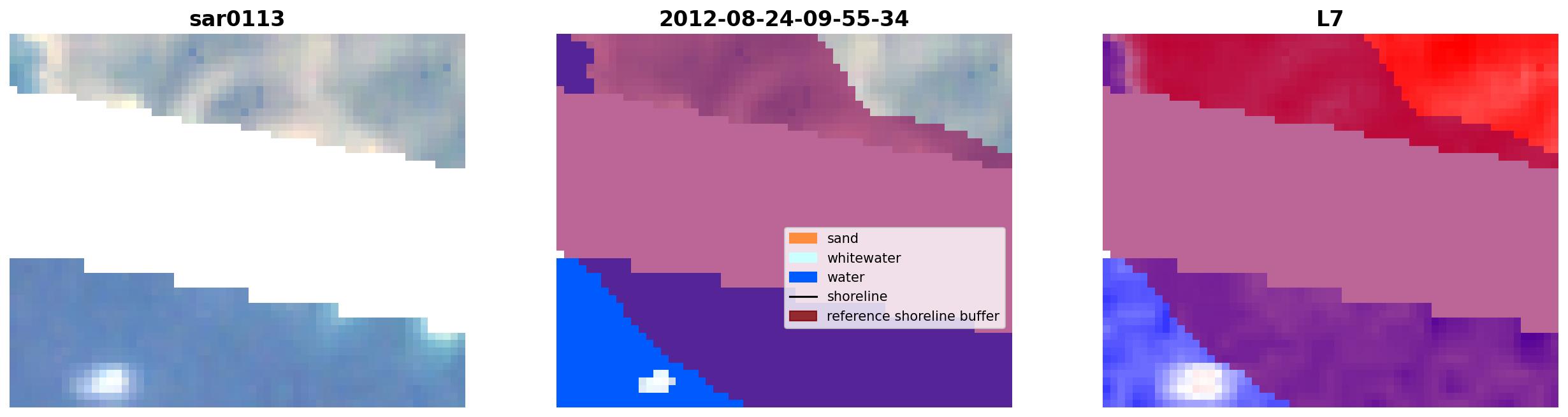 sar0113

2012-08-24-09-55-34

sand
whitewater
water
shoreline
reference shoreline buffer

L7